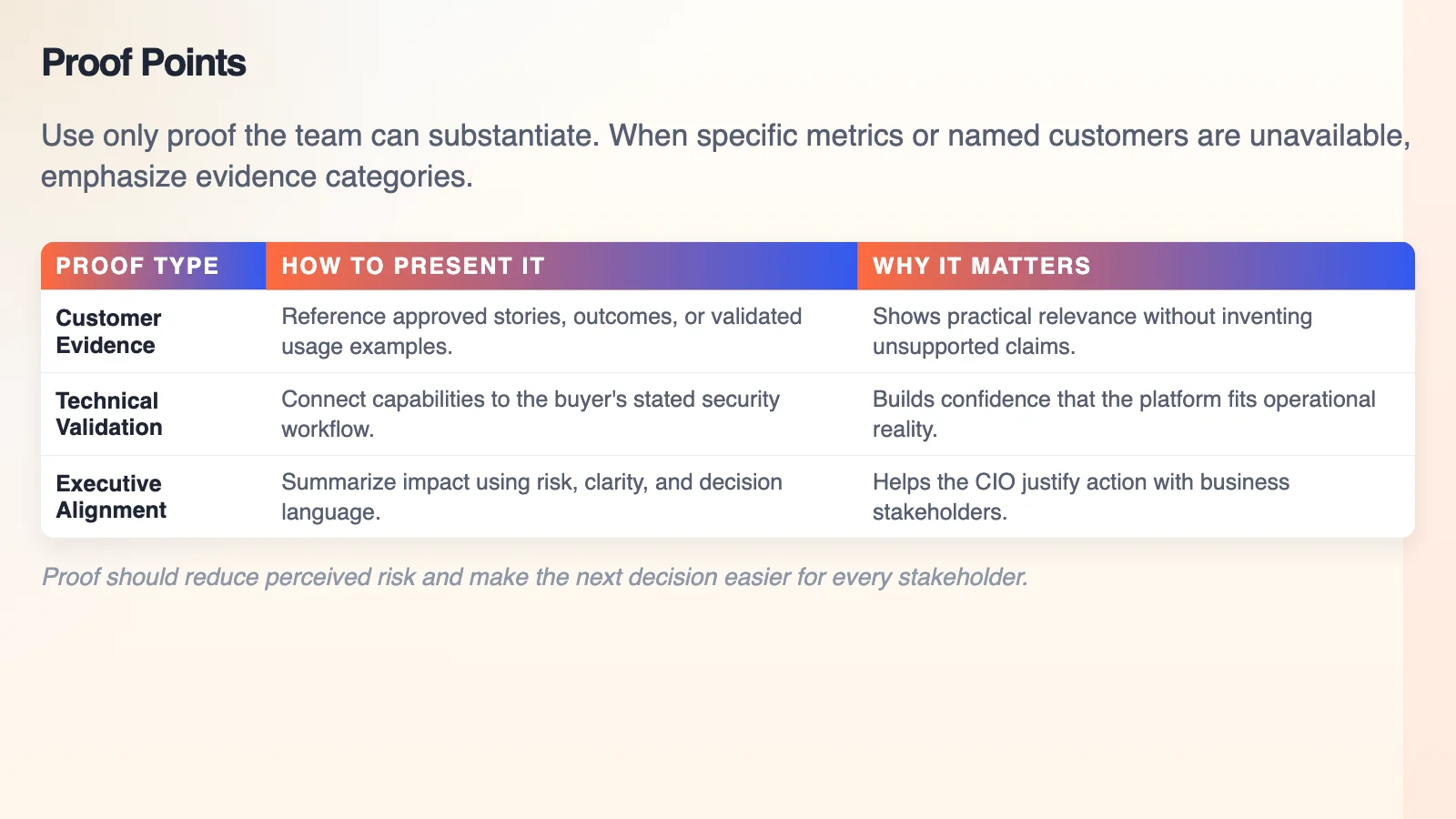 Proof Points

Use only proof the team can substantiate. When specific metrics or named customers are unavailable, emphasize evidence categories.

| PROOF TYPE | HOW TO PRESENT IT | WHY IT MATTERS |
|---|---|---|
| Customer Evidence | Reference approved stories, outcomes, or validated usage examples. | Shows practical relevance without inventing unsupported claims. |
| Technical Validation | Connect capabilities to the buyer's stated security workflow. | Builds confidence that the platform fits operational reality. |
| Executive Alignment | Summarize impact using risk, clarity, and decision language. | Helps the CIO justify action with business stakeholders. |

Proof should reduce perceived risk and make the next decision easier for every stakeholder.